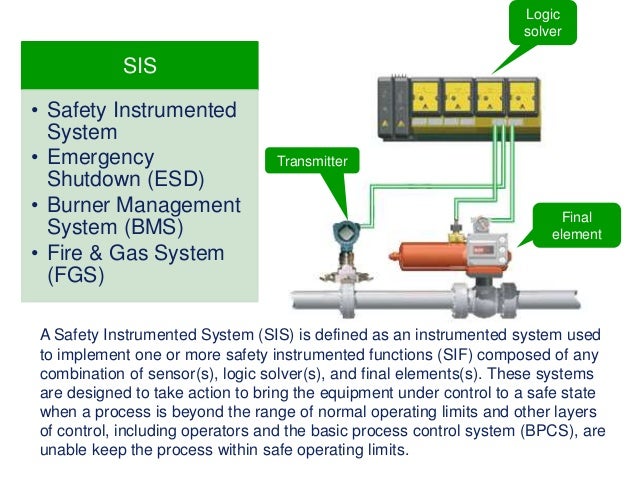 SIS

• Safety Instrumented System
• Emergency Shutdown (ESD)
• Burner Management System (BMS)
• Fire & Gas System (FGS)

Logic solver

Transmitter

Final element

A Safety Instrumented System (SIS) is defined as an instrumented system used to implement one or more safety instrumented functions (SIF) composed of any combination of sensor(s), logic solver(s), and final elements(s). These systems are designed to take action to bring the equipment under control to a safe state when a process is beyond the range of normal operating limits and other layers of control, including operators and the basic process control system (BPCS), are unable keep the process within safe operating limits.